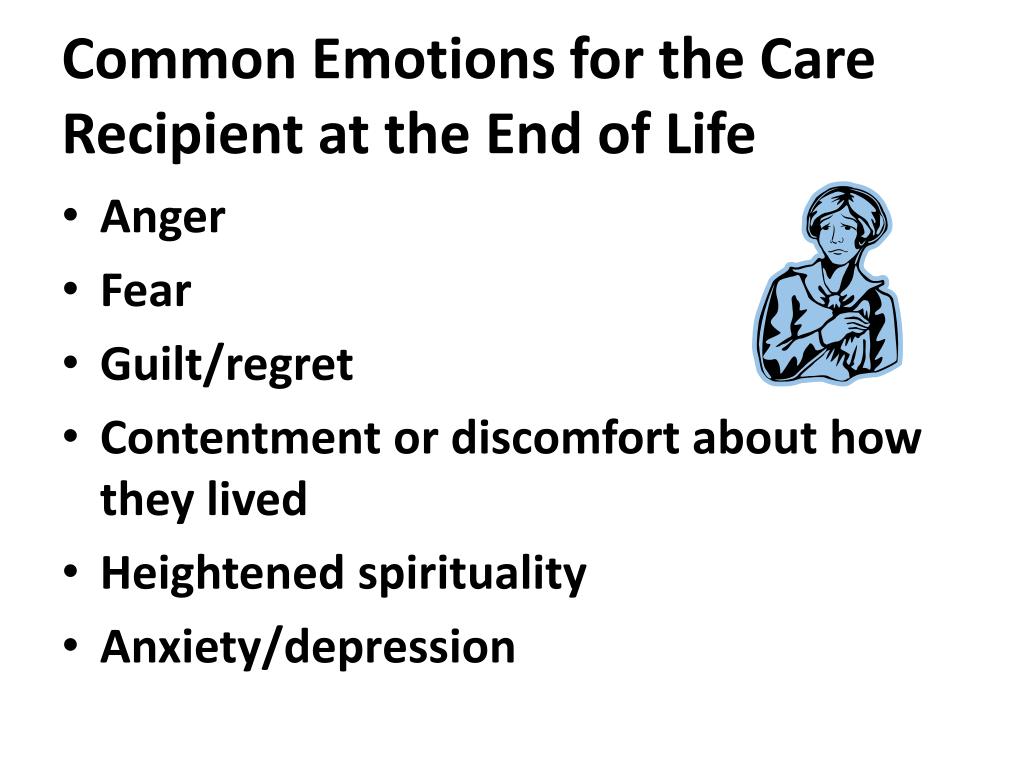 Common Emotions for the Care Recipient at the End of Life

• Anger
• Fear
• Guilt/regret
• Contentment or discomfort about how they lived
• Heightened spirituality
• Anxiety/depression